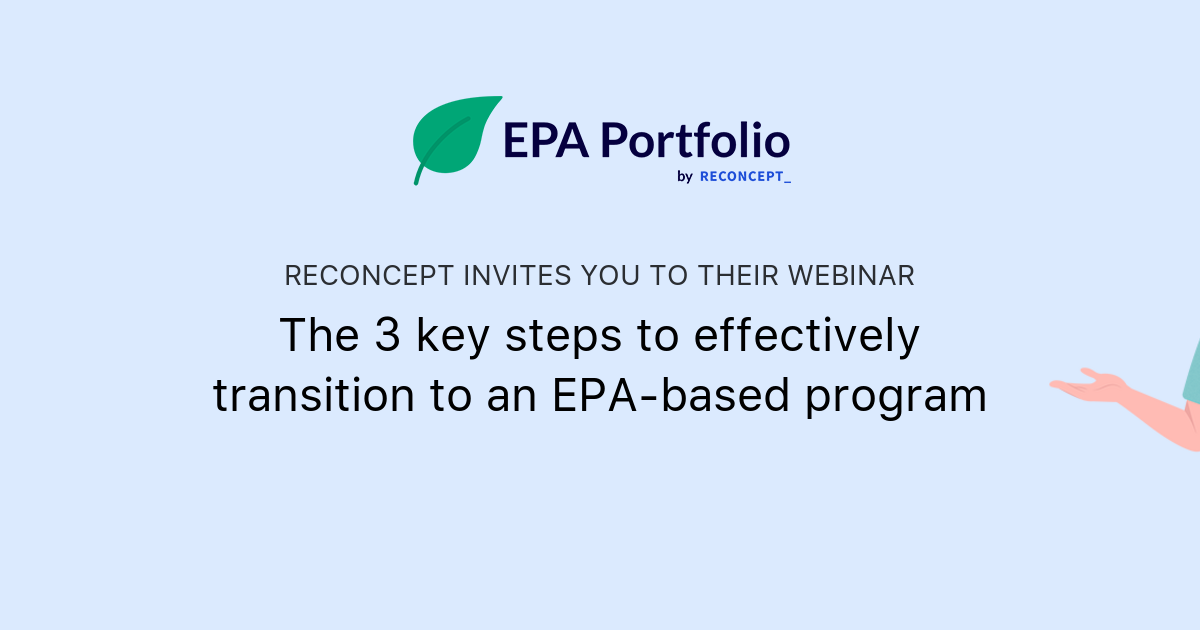 EPA Portfolio
by RECONCEPT_

RECONCEPT INVITES YOU TO THEIR WEBINAR

The 3 key steps to effectively transition to an EPA-based program